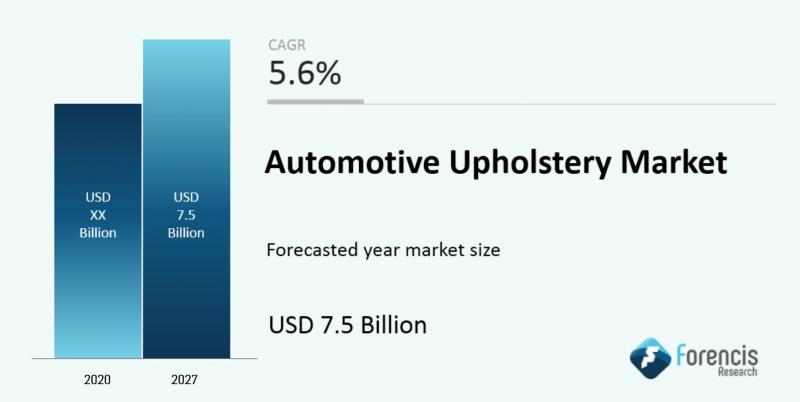 USD XX Billion

USD 7.5 Billion

2020

2027

CAGR

5.6%

Automotive Upholstery Market

Forecasted year market size

USD 7.5 Billion

Forencis Research